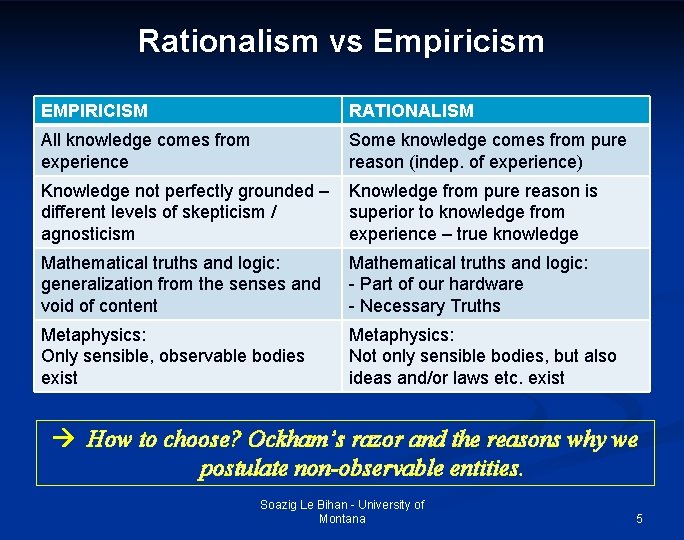 Rationalism vs Empiricism

| EMPIRICISM | RATIONALISM |
|---|---|
| All knowledge comes from experience | Some knowledge comes from pure reason (indep. of experience) |
| Knowledge not perfectly grounded – different levels of skepticism / agnosticism | Knowledge from pure reason is superior to knowledge from experience – true knowledge |
| Mathematical truths and logic: generalization from the senses and void of content | Mathematical truths and logic: - Part of our hardware - Necessary Truths |
| Metaphysics: Only sensible, observable bodies exist | Metaphysics: Not only sensible bodies, but also ideas and/or laws etc. exist |

→ How to choose? Ockham's razor and the reasons why we postulate non-observable entities.

Soazig Le Bihan - University of Montana

5